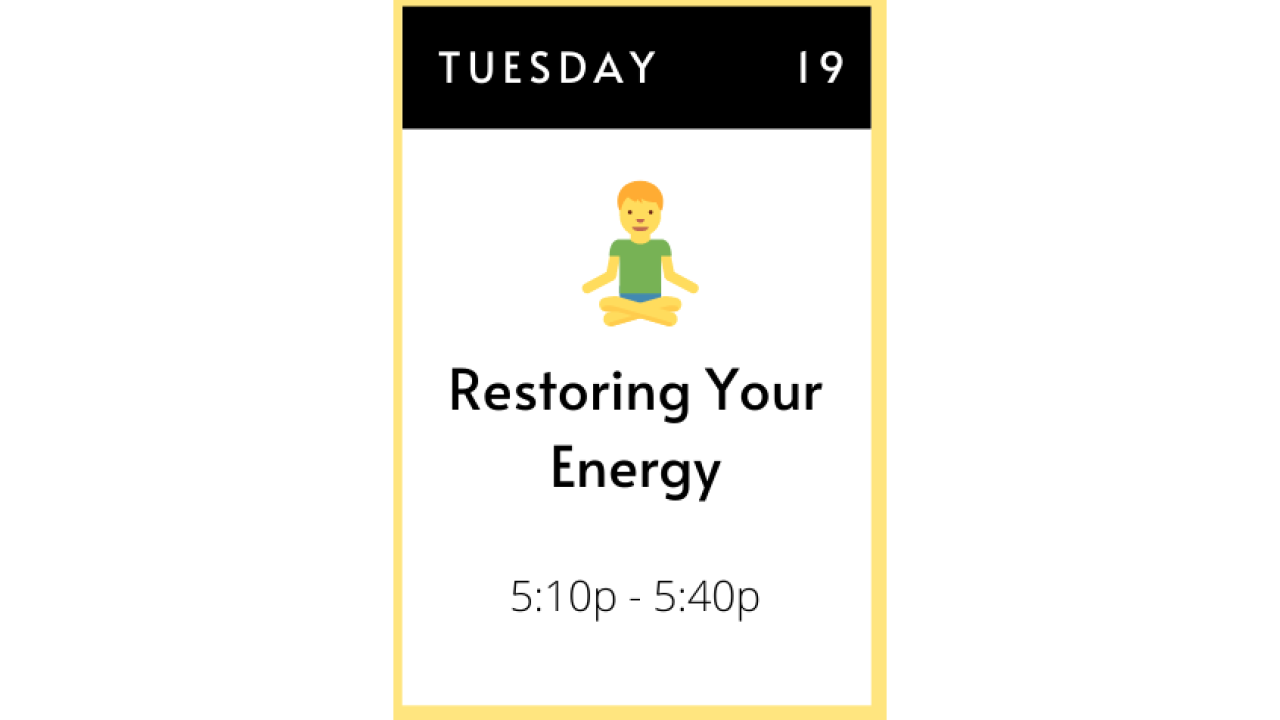 TUESDAY 19

Restoring Your Energy

5:10p - 5:40p